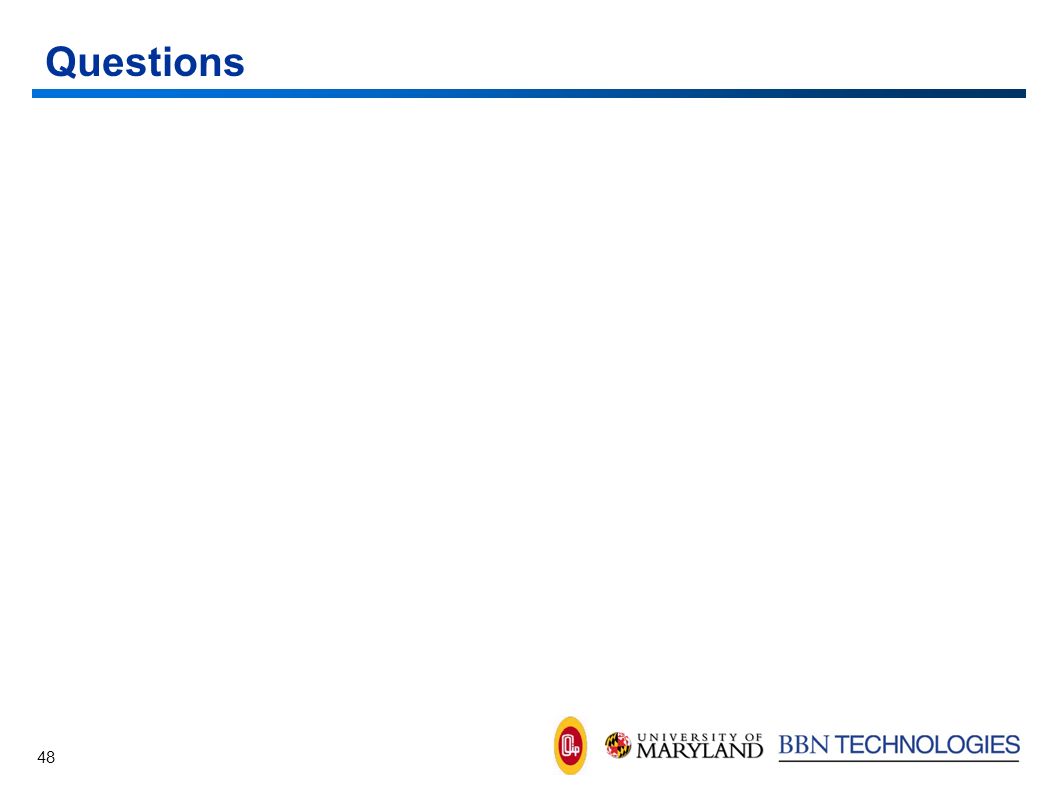 Questions

48

UNIVERSITY OF MARYLAND BBN TECHNOLOGIES